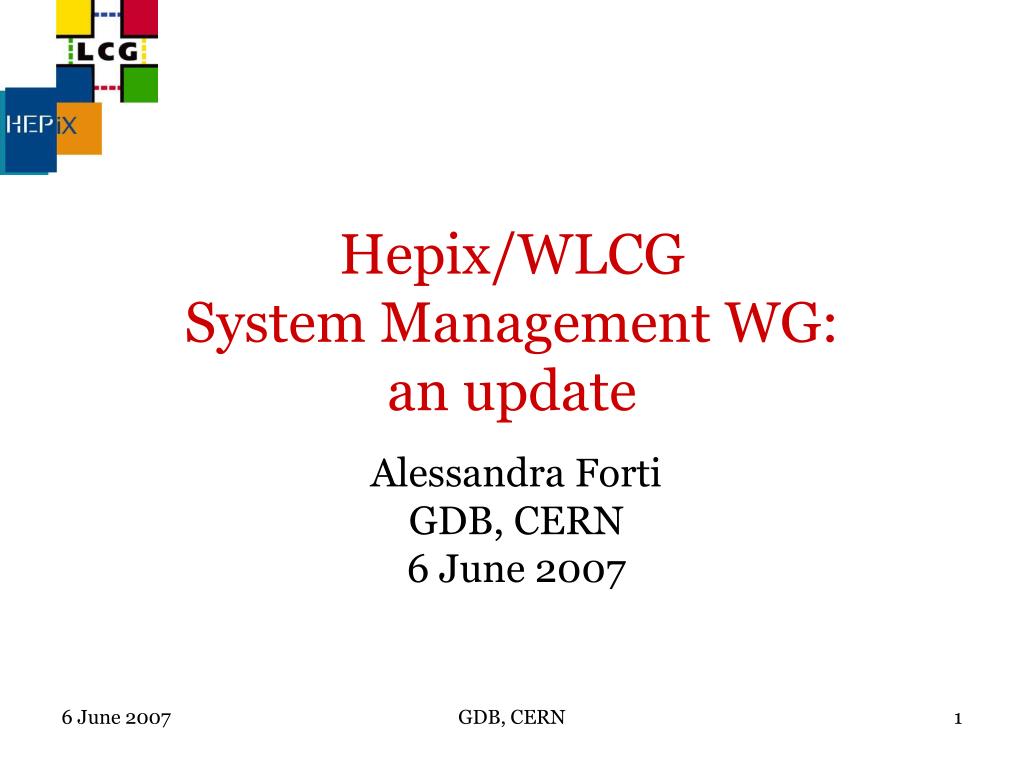 LCG

HEPiX

Hepix/WLCG
System Management WG:
an update

Alessandra Forti
GDB, CERN
6 June 2007

6 June 2007 GDB, CERN 1